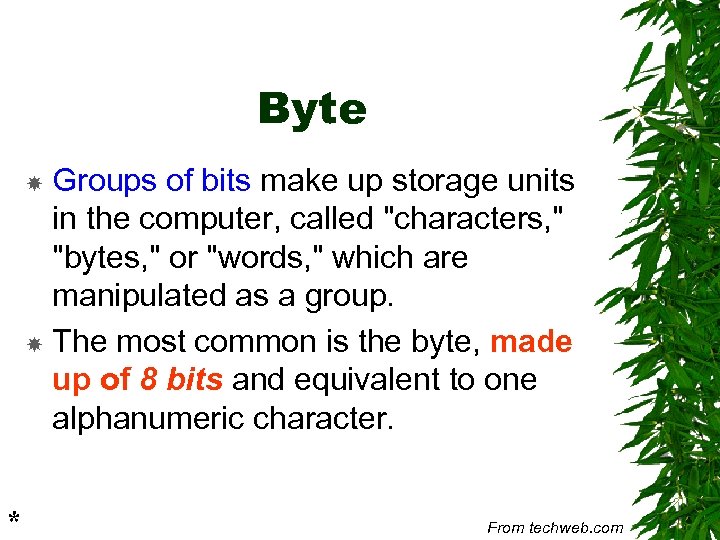 Byte

Groups of bits make up storage units in the computer, called "characters," "bytes," or "words," which are manipulated as a group.

The most common is the byte, made up of 8 bits and equivalent to one alphanumeric character.

*

From techweb.com